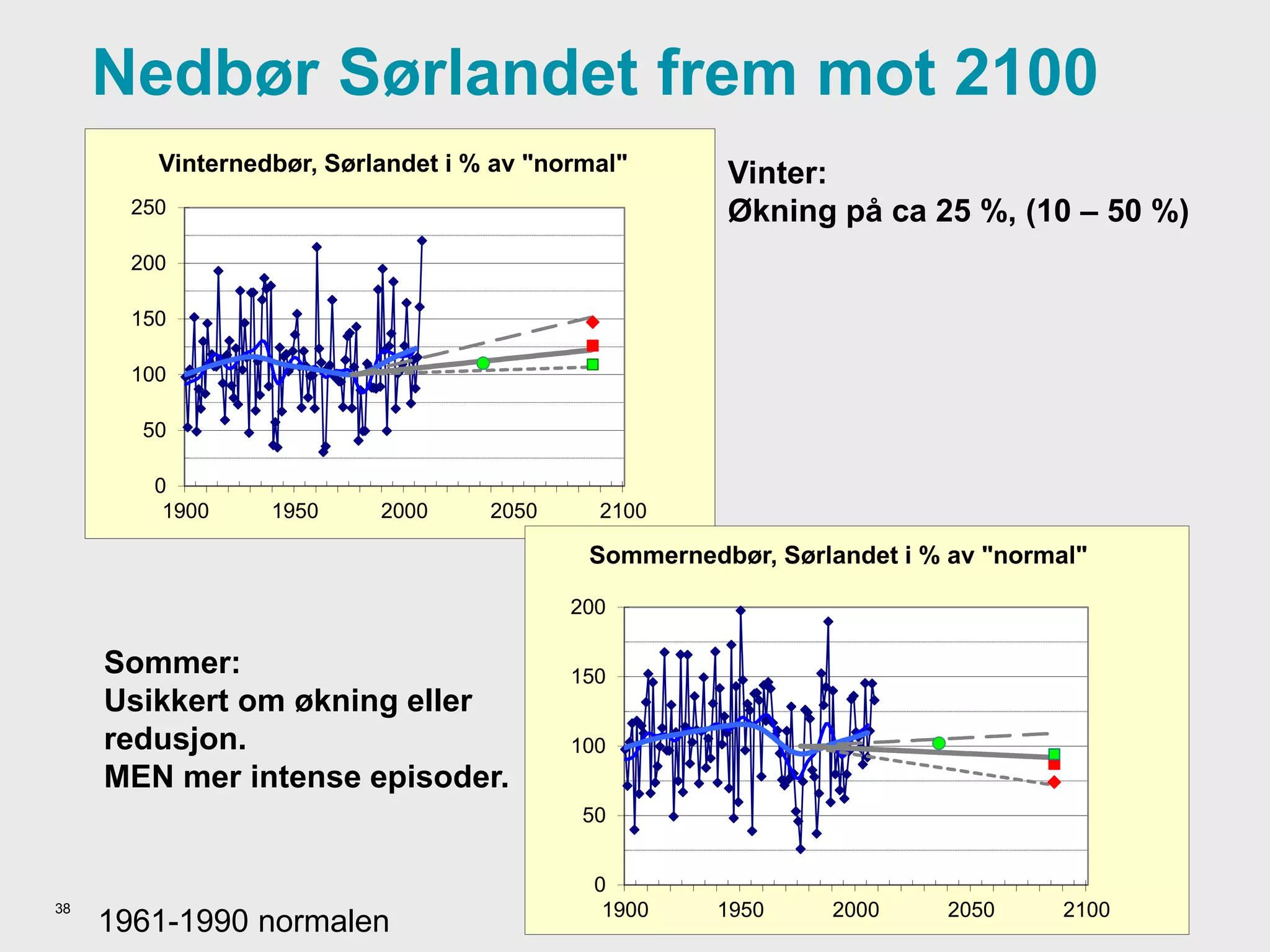 Nedbør Sørlandet frem mot 2100

Vinternedbør, Sørlandet i % av "normal"

250
200
150
100
50
0
1900 1950 2000 2050 2100

Vinter:
Økning på ca 25 %, (10 – 50 %)

Sommernedbør, Sørlandet i % av "normal"

200
150
100
50
0
1900 1950 2000 2050 2100

Sommer:
Usikkert om økning eller redusjon.
MEN mer intense episoder.

38

1961-1990 normalen